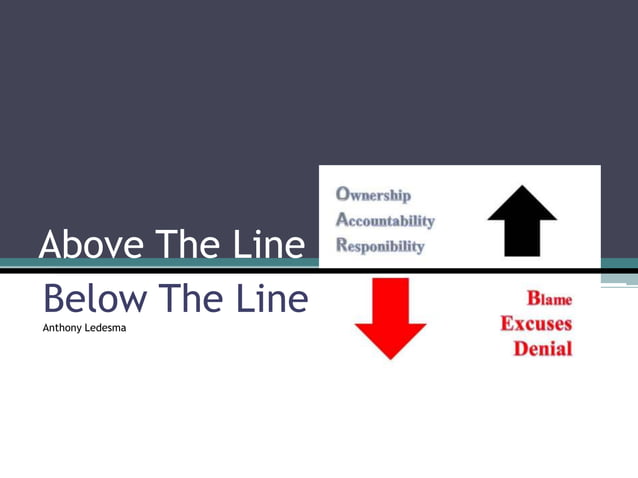 Above The Line

Ownership
Accountability
Responibility

Below The Line

Anthony Ledesma

Blame
Excuses
Denial